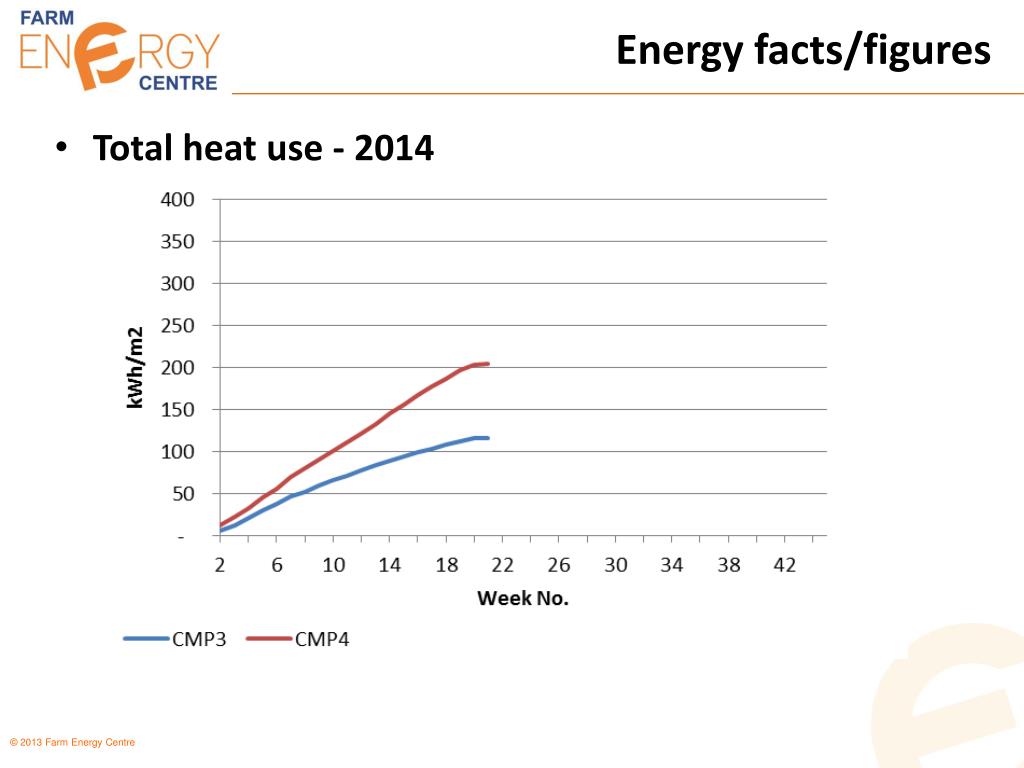 FARM ENERGY CENTRE

Energy facts/figures

• Total heat use - 2014

400
350
300
250
200
150
100
50
-

kWh/m2

2 6 10 14 18 22 26 30 34 38 42

Week No.

CMP3 CMP4

© 2013 Farm Energy Centre